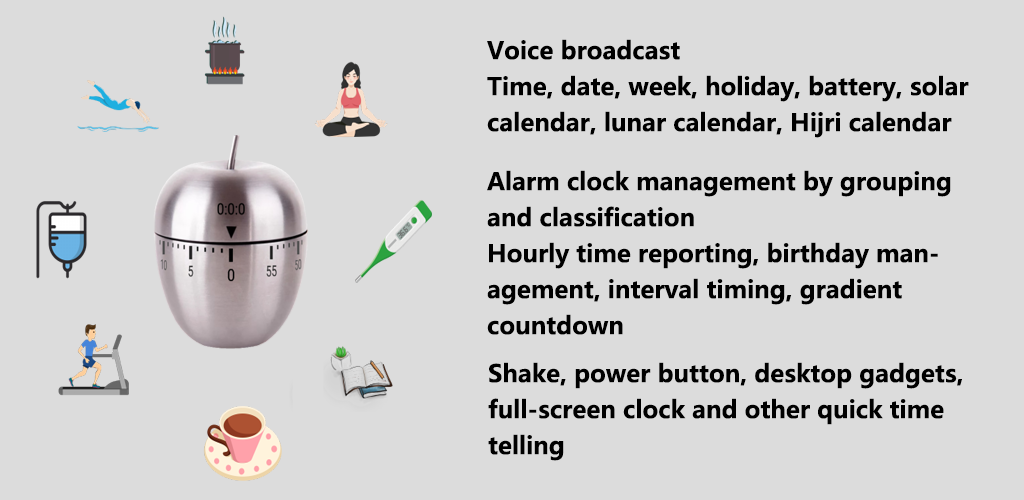 0:0:0
10 5 0 55 50

Voice broadcast
Time, date, week, holiday, battery, solar calendar, lunar calendar, Hijri calendar

Alarm clock management by grouping and classification
Hourly time reporting, birthday management, interval timing, gradient countdown

Shake, power button, desktop gadgets, full-screen clock and other quick time telling